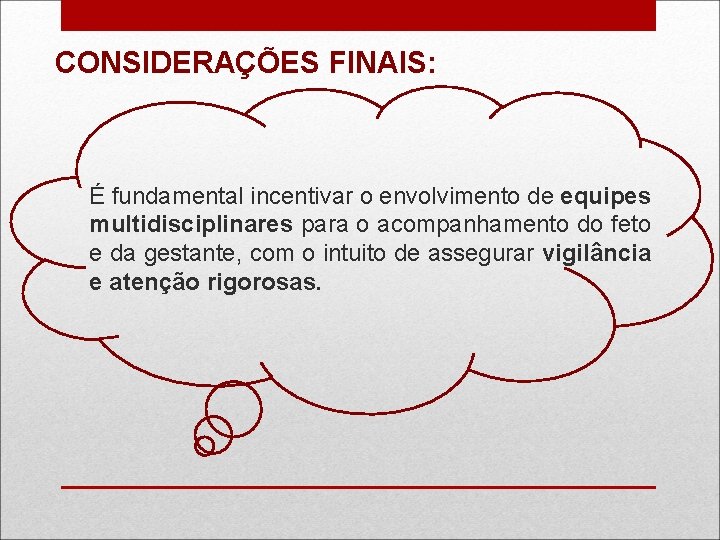 CONSIDERAÇÕES FINAIS:

É fundamental incentivar o envolvimento de equipes multidisciplinares para o acompanhamento do feto e da gestante, com o intuito de assegurar vigilância e atenção rigorosas.